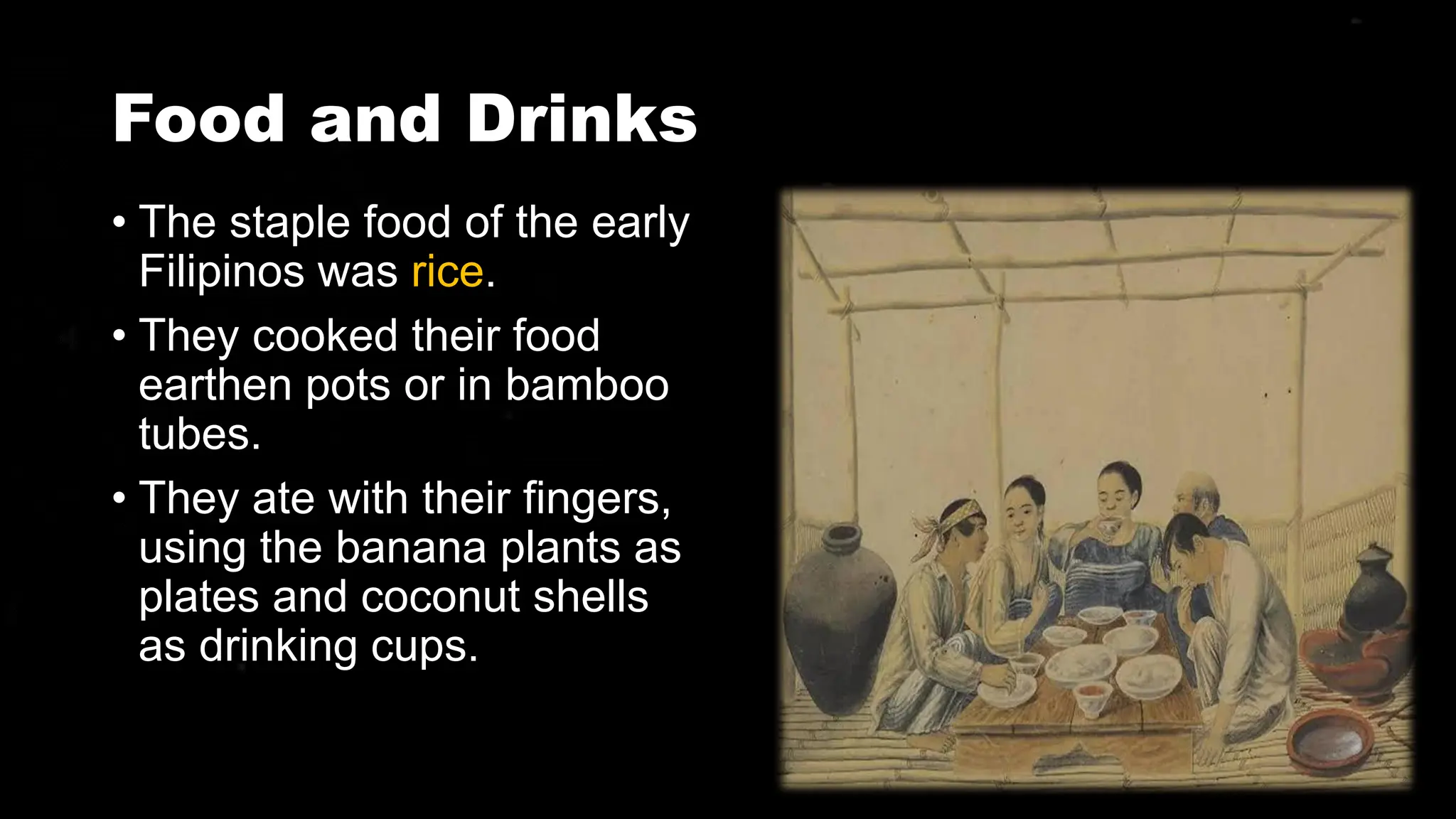 Food and Drinks

• The staple food of the early Filipinos was rice.

• They cooked their food earthen pots or in bamboo tubes.

• They ate with their fingers, using the banana plants as plates and coconut shells as drinking cups.